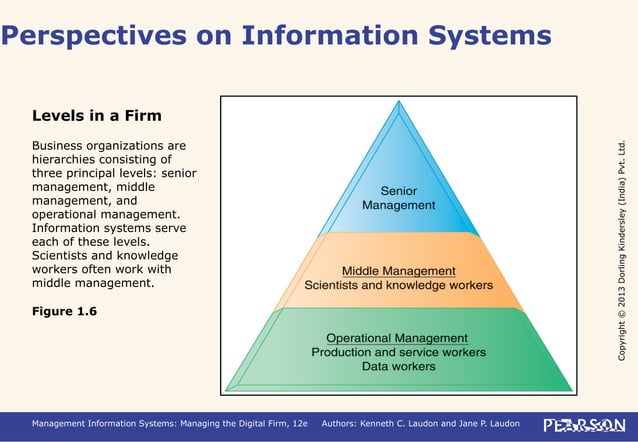 Perspectives on Information Systems

Levels in a Firm

Business organizations are hierarchies consisting of three principal levels: senior management, middle management, and operational management. Information systems serve each of these levels. Scientists and knowledge workers often work with middle management.

Figure 1.6

Senior Management

Middle Management
Scientists and knowledge workers

Operational Management
Production and service workers
Data workers

Copyright © 2013 Dorling Kindersley (India) Pvt. Ltd.

Management Information Systems: Managing the Digital Firm, 12e Authors: Kenneth C. Laudon and Jane P. Laudon

PEARSON